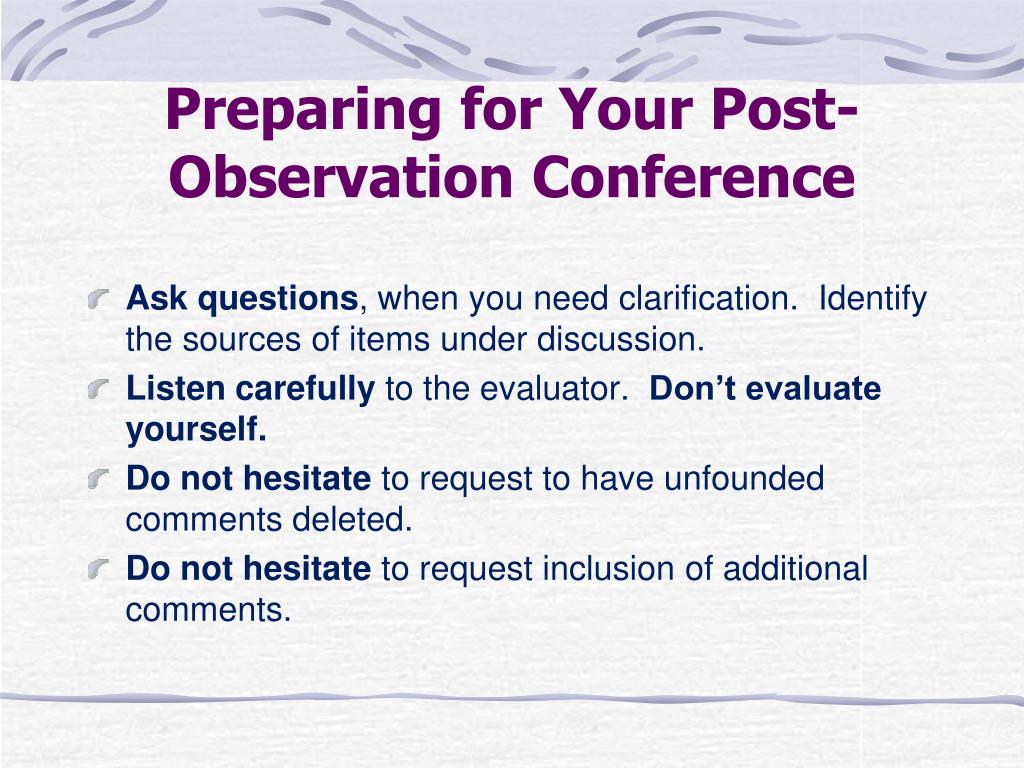 Preparing for Your Post-Observation Conference

Ask questions, when you need clarification. Identify the sources of items under discussion.

Listen carefully to the evaluator. Don't evaluate yourself.

Do not hesitate to request to have unfounded comments deleted.

Do not hesitate to request inclusion of additional comments.